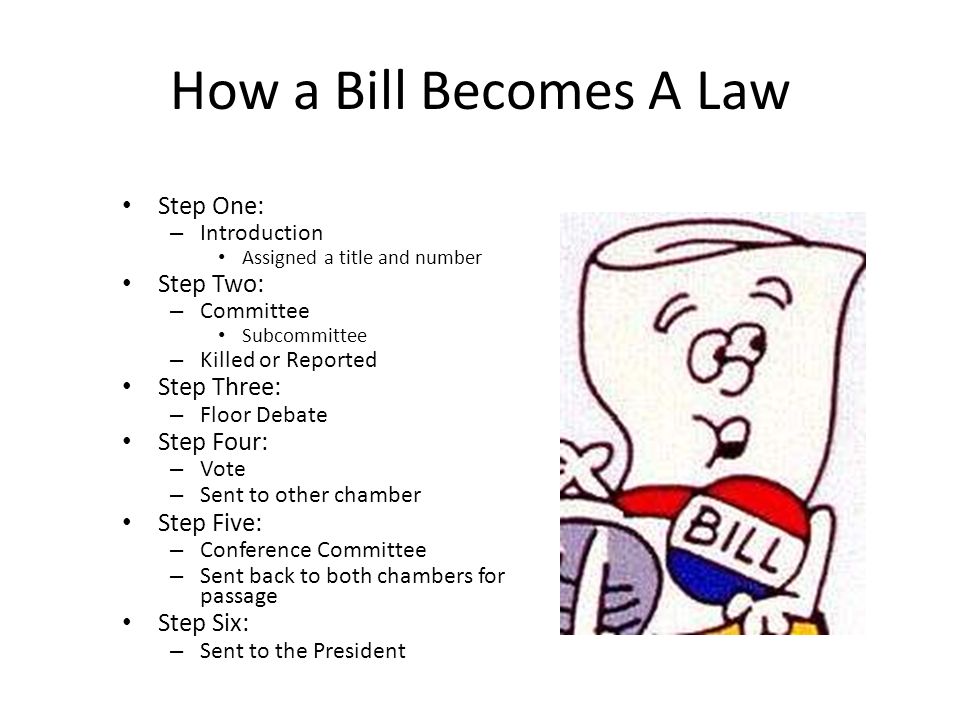 How a Bill Becomes A Law

• Step One:
– Introduction
• Assigned a title and number
• Step Two:
– Committee
• Subcommittee
– Killed or Reported
• Step Three:
– Floor Debate
• Step Four:
– Vote
– Sent to other chamber
• Step Five:
– Conference Committee
– Sent back to both chambers for passage
• Step Six:
– Sent to the President

BILL